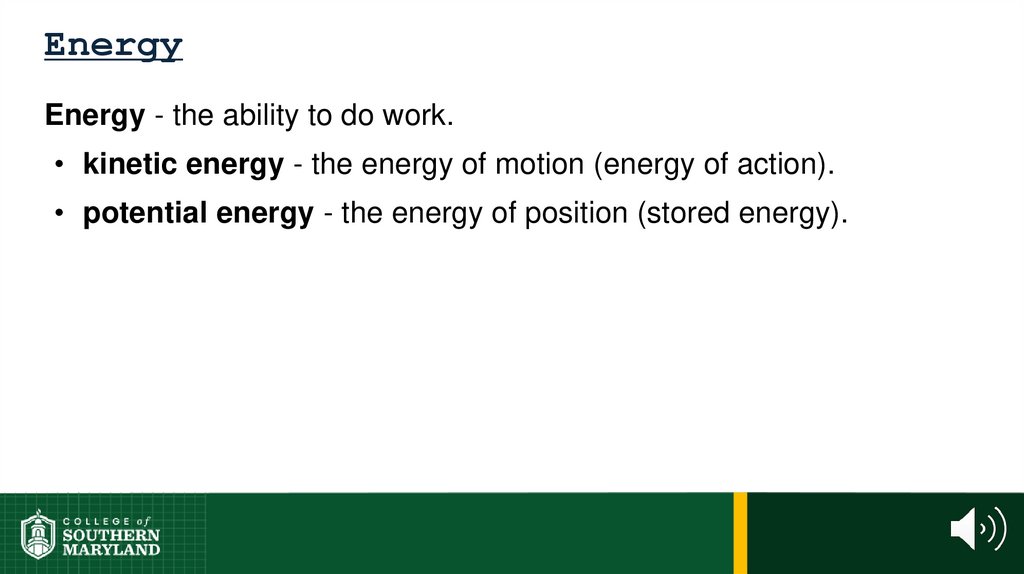 Energy

Energy - the ability to do work.

• kinetic energy - the energy of motion (energy of action).
• potential energy - the energy of position (stored energy).

COLLEGE of
SOUTHERN
MARYLAND